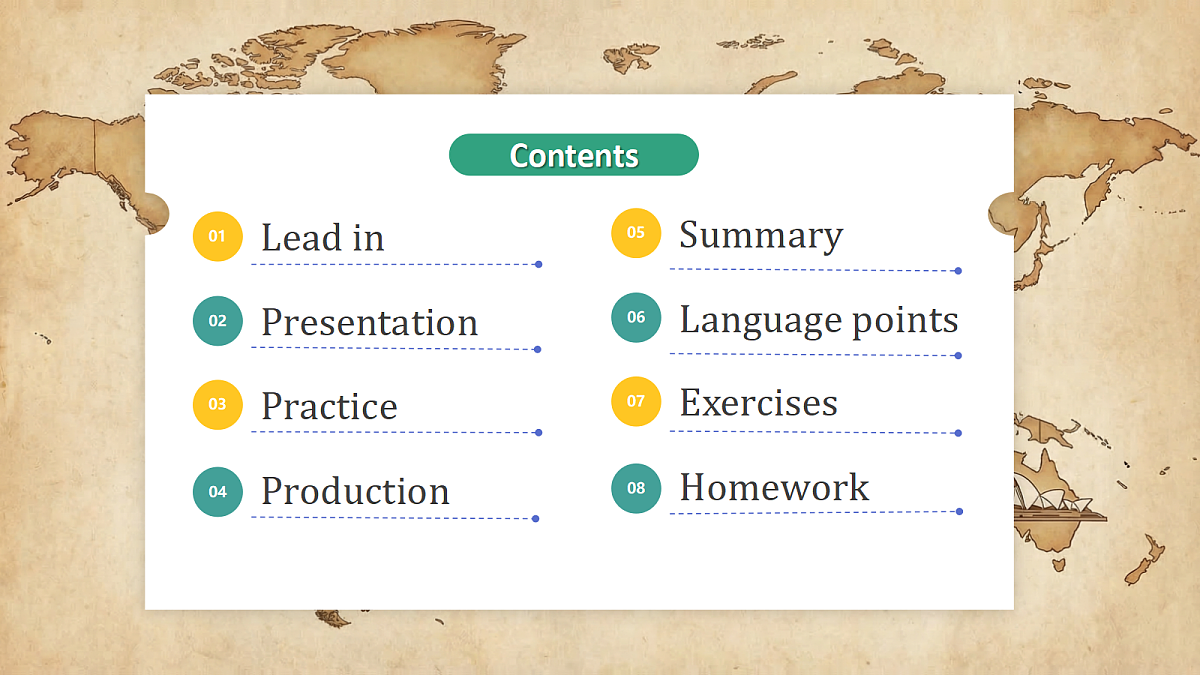 Contents

01 Lead in

02 Presentation

03 Practice

04 Production

05 Summary

06 Language points

07 Exercises

08 Homework